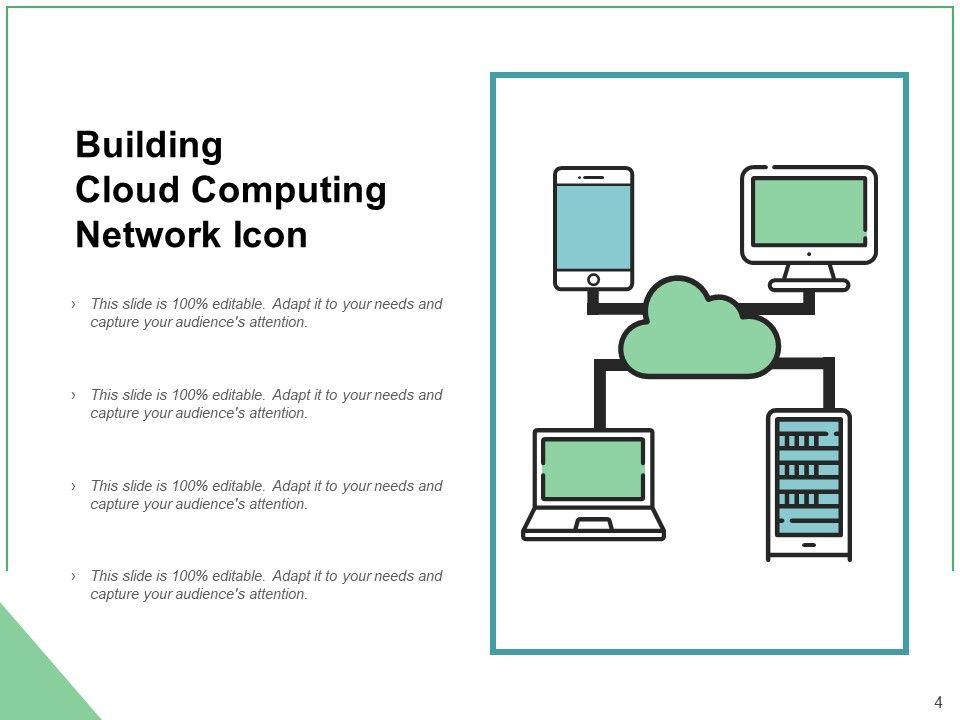 Building
Cloud Computing
Network Icon

› This slide is 100% editable. Adapt it to your needs and capture your audience's attention.

› This slide is 100% editable. Adapt it to your needs and capture your audience's attention.

› This slide is 100% editable. Adapt it to your needs and capture your audience's attention.

› This slide is 100% editable. Adapt it to your needs and capture your audience's attention.

4